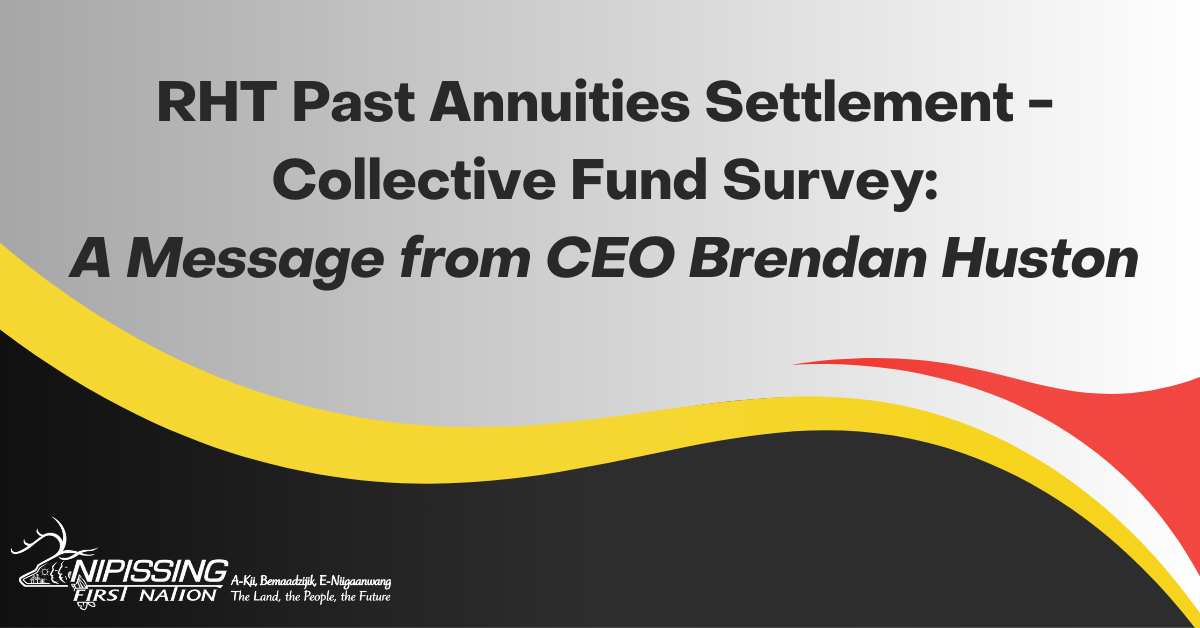 RHT Past Annuities Settlement - Collective Fund Survey:
A Message from CEO Brendan Huston

NIPISSING FIRST NATION
A-Kii, Bemaadzijik, E-Niigaanwang
The Land, the People, the Future